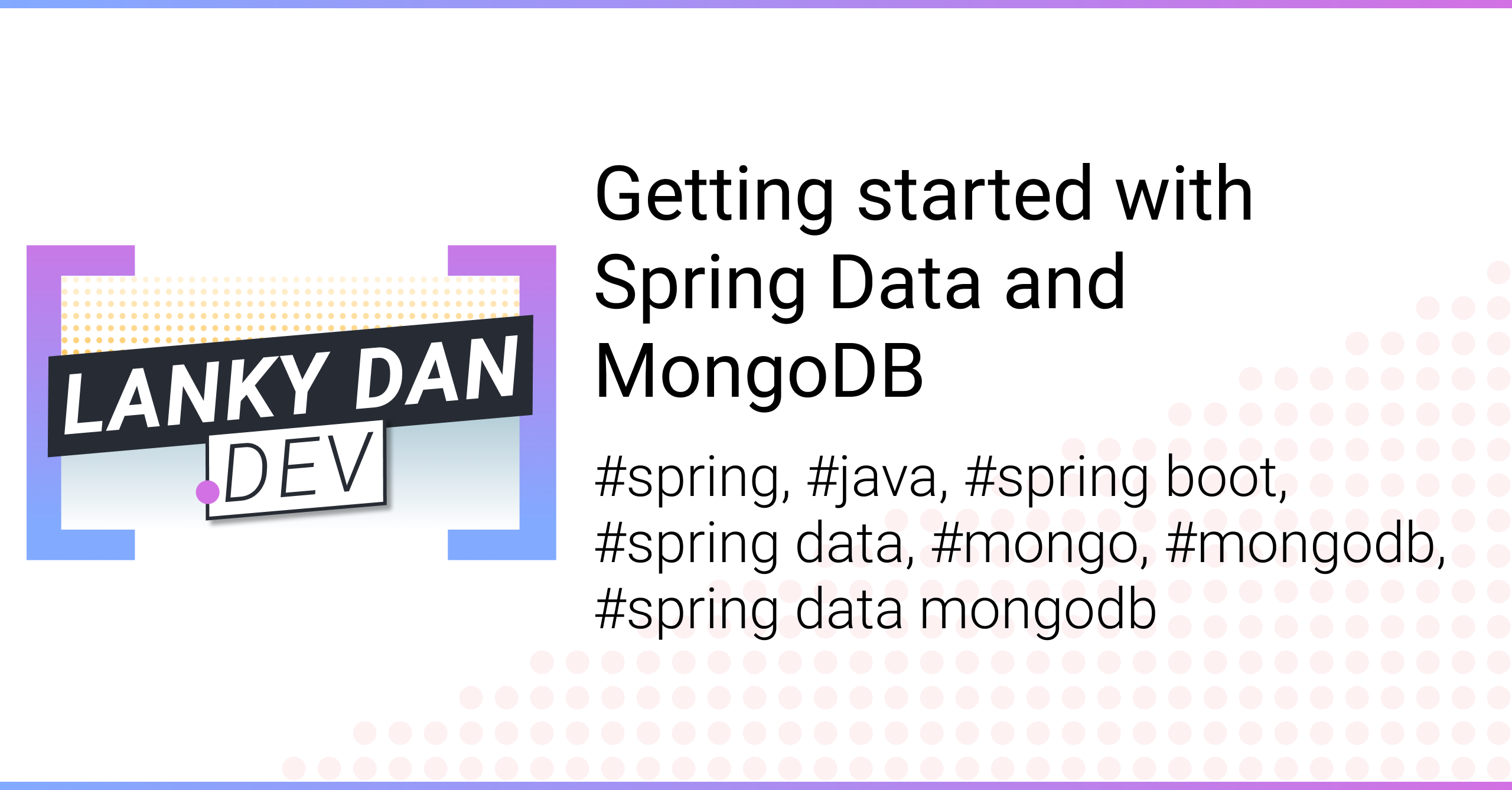 LANKY DAN
.DEV

Getting started with Spring Data and MongoDB

#spring, #java, #spring boot, #spring data, #mongo, #mongodb, #spring data mongodb